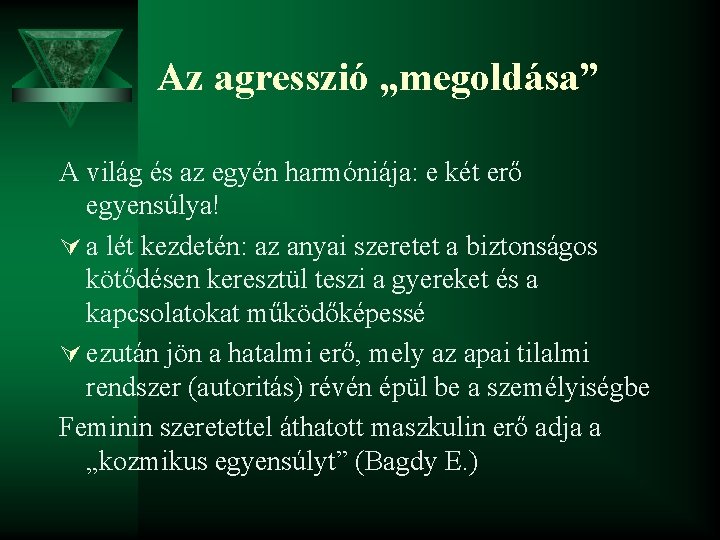 Az agresszió „megoldása”

A világ és az egyén harmóniája: e két erő egyensúlya!

∀ a lét kezdetén: az anyai szeretet a biztonságos kötődésen keresztül teszi a gyereket és a kapcsolatokat működőképessé

∀ ezután jön a hatalmi erő, mely az apai tilalmi rendszer (autoritás) révén épül be a személyiségbe

Feminin szeretettel áthatott maszkulin erő adja a „kozmikus egyensúlyt” (Bagdy E.)